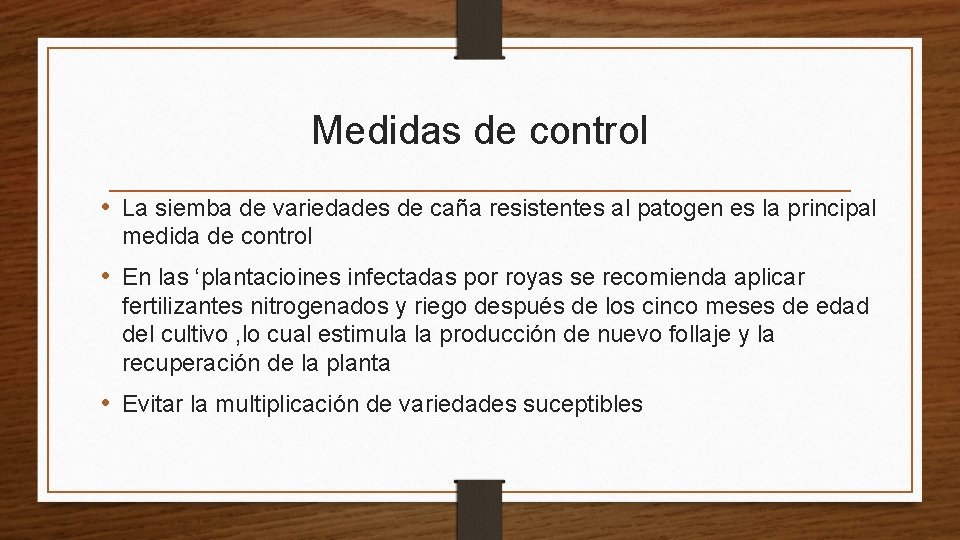 Medidas de control

• La siemba de variedades de caña resistentes al patogen es la principal medida de control

• En las ‘plantacioines infectadas por royas se recomienda aplicar fertilizantes nitrogenados y riego después de los cinco meses de edad del cultivo ,lo cual estimula la producción de nuevo follaje y la recuperación de la planta

• Evitar la multiplicación de variedades suceptibles